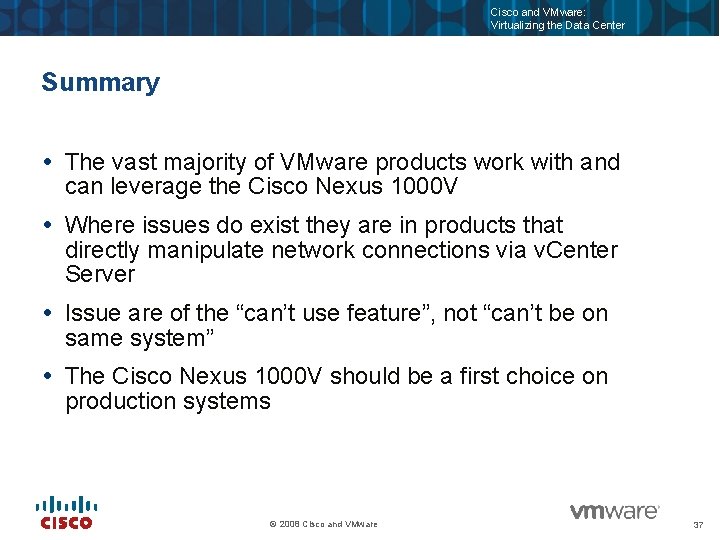 Cisco and VMware:
Virtualizing the Data Center

Summary

• The vast majority of VMware products work with and can leverage the Cisco Nexus 1000V

• Where issues do exist they are in products that directly manipulate network connections via vCenter Server

• Issue are of the “can’t use feature”, not “can’t be on same system”

• The Cisco Nexus 1000V should be a first choice on production systems

CISCO

© 2008 Cisco and VMware

vmware

37